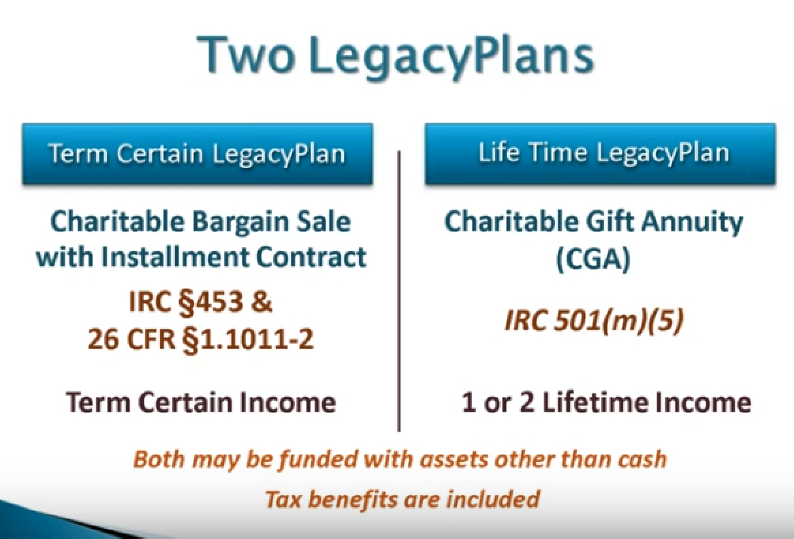 Two LegacyPlans

Term Certain LegacyPlan

Charitable Bargain Sale with Installment Contract

IRC §453 & 26 CFR §1.1011-2

Term Certain Income

Life Time LegacyPlan

Charitable Gift Annuity (CGA)

IRC 501(m)(5)

1 or 2 Lifetime Income

Both may be funded with assets other than cash

Tax benefits are included